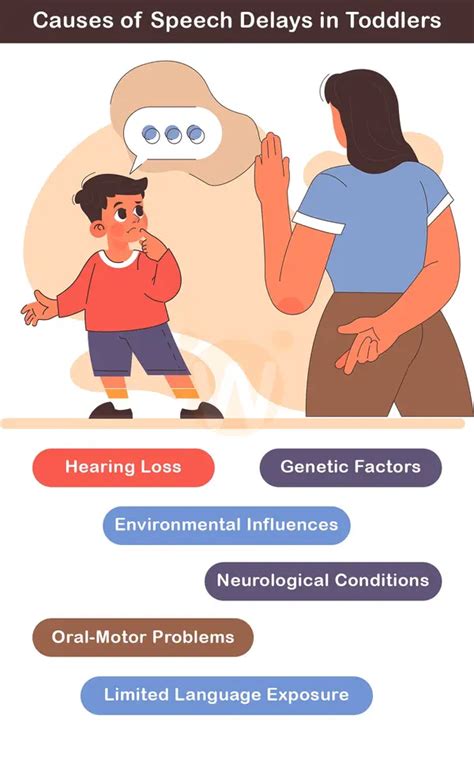 Causes of Speech Delays in Toddlers

Hearing Loss

Genetic Factors

Environmental Influences

Neurological Conditions

Oral-Motor Problems

Limited Language Exposure